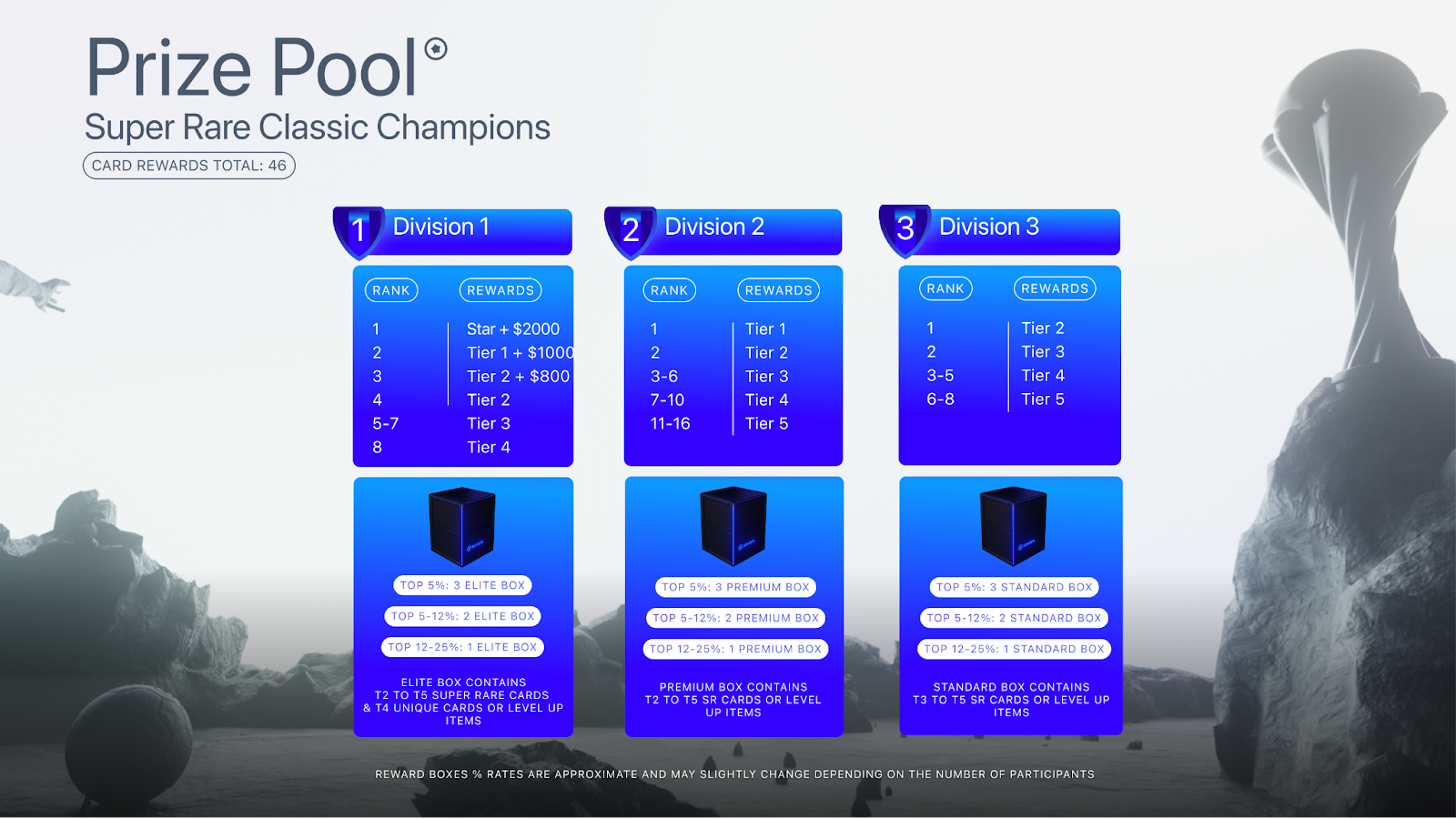 Prize Pool
Super Rare Classic Champions
CARD REWARDS TOTAL: 46

1 Division 1

| RANK | REWARDS |
|---|---|
| 1 | Star + \$2000 |
| 2 | Tier 1 + \$1000 |
| 3 | Tier 2 + \$800 |
| 4 | Tier 2 |
| 5-7 | Tier 3 |
| 8 | Tier 4 |

TOP 5%: 3 ELITE BOX
TOP 5-12%: 2 ELITE BOX
TOP 12-25%: 1 ELITE BOX
ELITE BOX CONTAINS T2 TO T5 SUPER RARE CARDS & T4 UNIQUE CARDS OR LEVEL UP ITEMS

2 Division 2

| RANK | REWARDS |
|---|---|
| 1 | Tier 1 |
| 2 | Tier 2 |
| 3-6 | Tier 3 |
| 7-10 | Tier 4 |
| 11-16 | Tier 5 |

TOP 5%: 3 PREMIUM BOX
TOP 5-12%: 2 PREMIUM BOX
TOP 12-25%: 1 PREMIUM BOX
PREMIUM BOX CONTAINS T2 TO T5 SR CARDS OR LEVEL UP ITEMS

3 Division 3

| RANK | REWARDS |
|---|---|
| 1 | Tier 2 |
| 2 | Tier 3 |
| 3-5 | Tier 4 |
| 6-8 | Tier 5 |

TOP 5%: 3 STANDARD BOX
TOP 5-12%: 2 STANDARD BOX
TOP 12-25%: 1 STANDARD BOX
STANDARD BOX CONTAINS T3 TO T5 SR CARDS OR LEVEL UP ITEMS

REWARD BOXES % RATES ARE APPROXIMATE AND MAY SLIGHTLY CHANGE DEPENDING ON THE NUMBER OF PARTICIPANTS